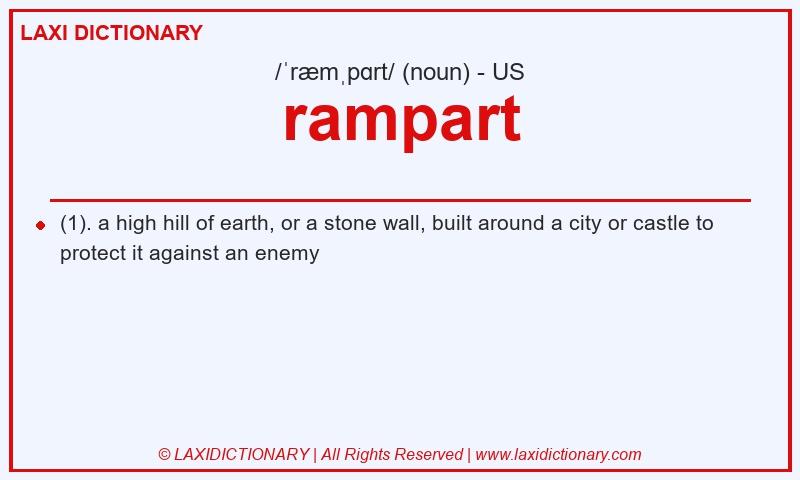 LAXI DICTIONARY

/ˈræmˌpɑrt/ (noun) - US

rampart

(1). a high hill of earth, or a stone wall, built around a city or castle to protect it against an enemy

© LAXIDICTIONARY | All Rights Reserved | www.laxidictionary.com